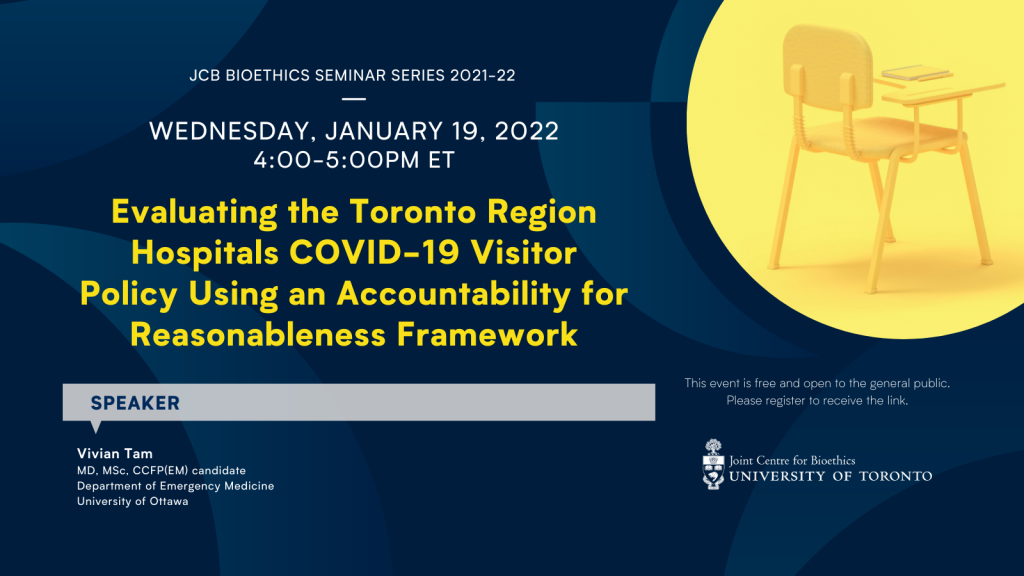 JCB BIOETHICS SEMINAR SERIES 2021-22

WEDNESDAY, JANUARY 19, 2022
4:00-5:00PM ET

Evaluating the Toronto Region Hospitals COVID-19 Visitor Policy Using an Accountability for Reasonableness Framework

SPEAKER

Vivian Tam
MD, MSc, CCFP(EM) candidate
Department of Emergency Medicine
University of Ottawa

This event is free and open to the general public.
Please register to receive the link.

Joint Centre for Bioethics
UNIVERSITY OF TORONTO